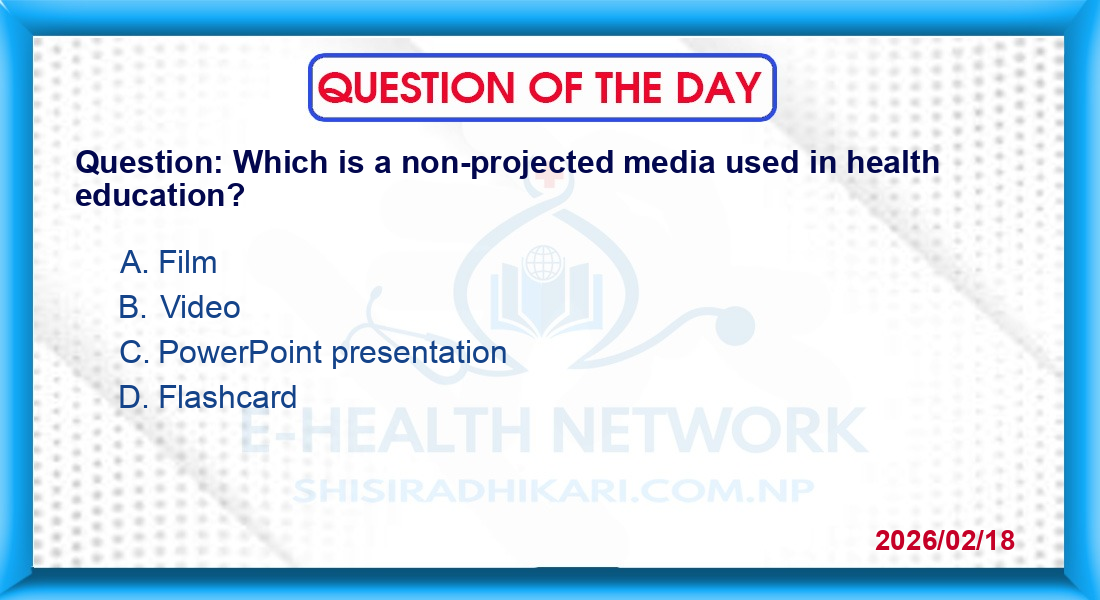 QUESTION OF THE DAY

Question: Which is a non-projected media used in health education?

A. Film
B. Video
C. PowerPoint presentation
D. Flashcard

E-HEALTH NETWORK
SHISIRADHIKARI.COM.NP

2026/02/18